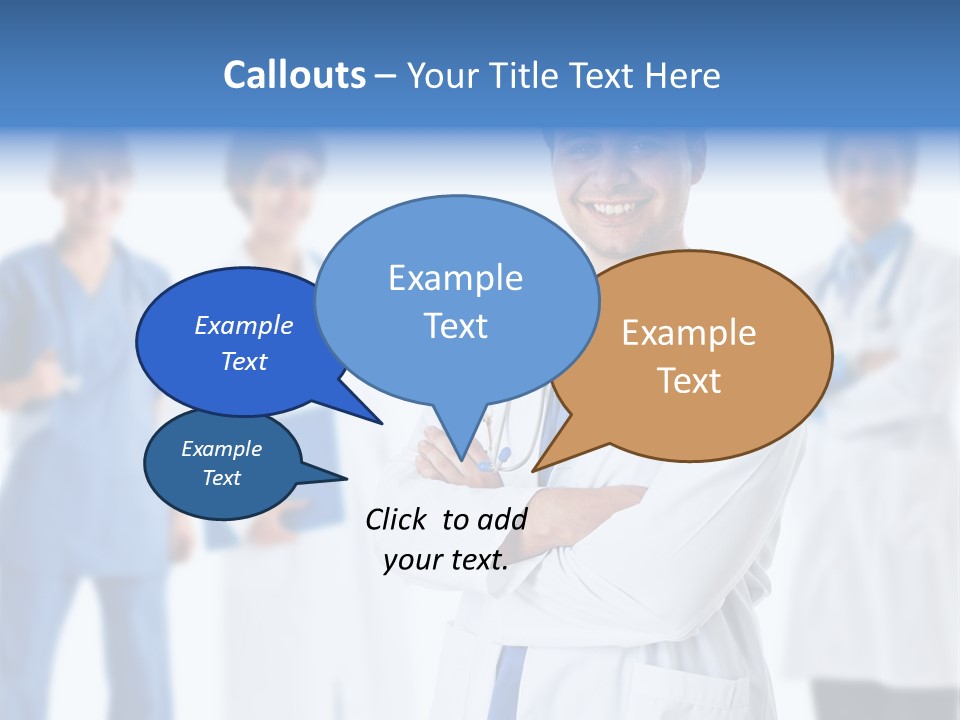 Callouts – Your Title Text Here

Example Text

Example Text

Example Text

Example Text

Click to add your text.